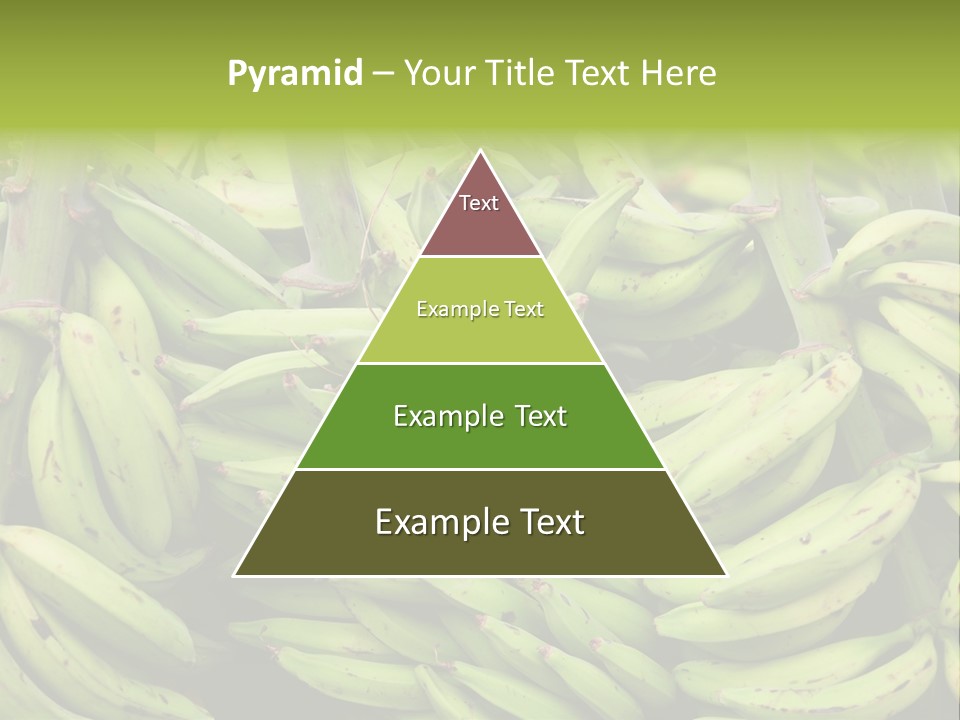 Pyramid – Your Title Text Here

Text

Example Text

Example Text

Example Text